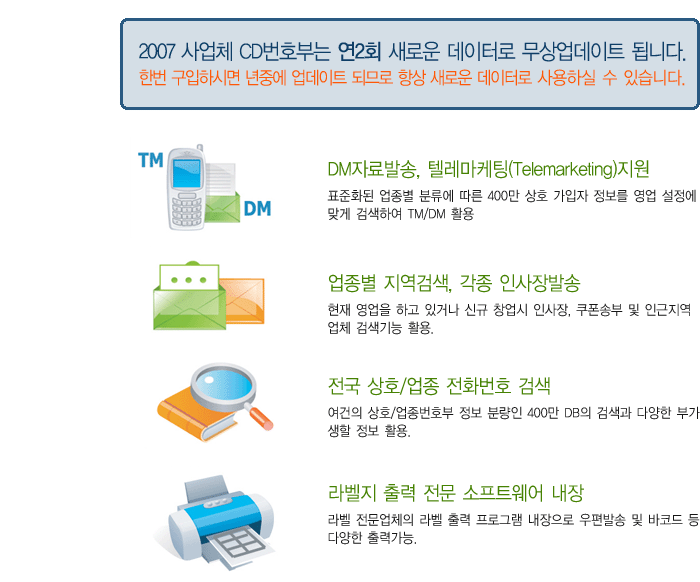 2007 사업체 CD번호부는 연2회 새로운 데이터로 무상업데이트 됩니다.
한번 구입하시면 년중에 업데이트 되므로 항상 새로운 데이터로 사용하실 수 있습니다.

TM
DM

DM자료발송, 텔레마케팅(Telemarketing)지원
표준화된 업종별 분류에 따른 400만 상호 가입자 정보를 영업 설정에 맞게 검색하여 TM/DM 활용

업종별 지역검색, 각종 인사장발송
현재 영업을 하고 있거나 신규 창업시 인사장, 쿠폰송부 및 인근지역 업체 검색기능 활용.

전국 상호/업종 전화번호 검색
여건의 상호/업종번호부 정보 분량인 400만 DB의 검색과 다양한 부가 생활 정보 활용.

라벨지 출력 전문 소프트웨어 내장
라벨 전문업체의 라벨 출력 프로그램 내장으로 우편발송 및 바코드 등 다양한 출력가능.